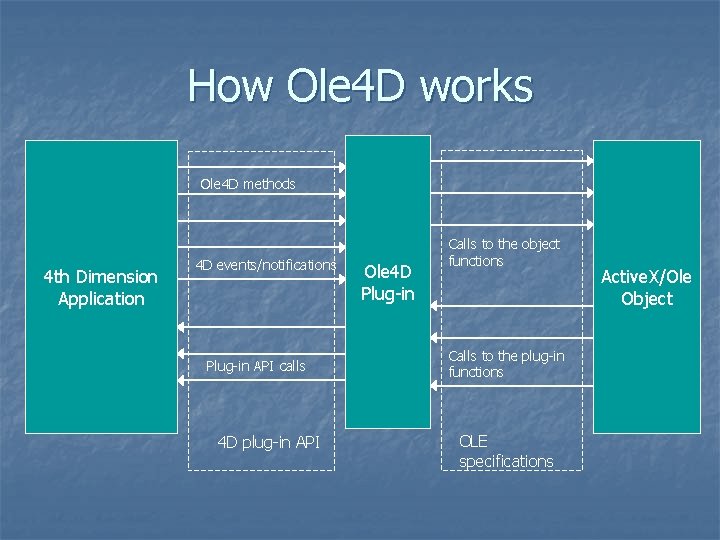 How Ole4D works

4th Dimension Application

Ole4D methods

4D events/notifications

Plug-in API calls

4D plug-in API

Ole4D Plug-in

Calls to the object functions

Calls to the plug-in functions

OLE specifications

ActiveX/Ole Object